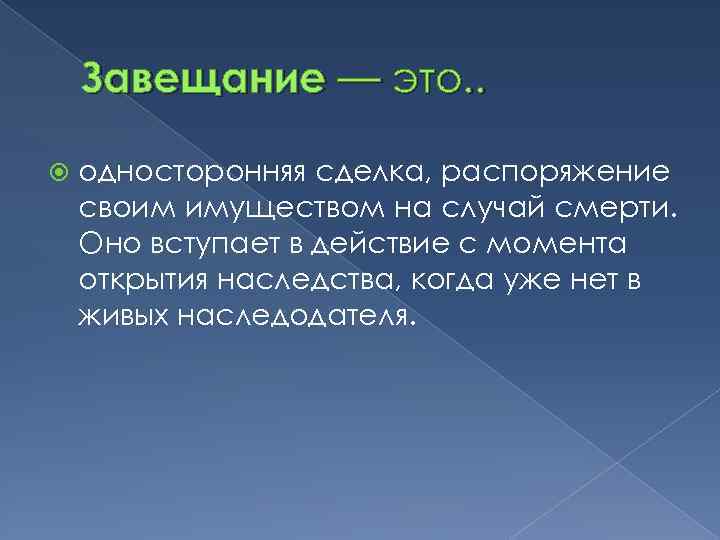 Завещание — это..

односторонняя сделка, распоряжение своим имуществом на случай смерти. Оно вступает в действие с момента открытия наследства, когда уже нет в живых наследодателя.